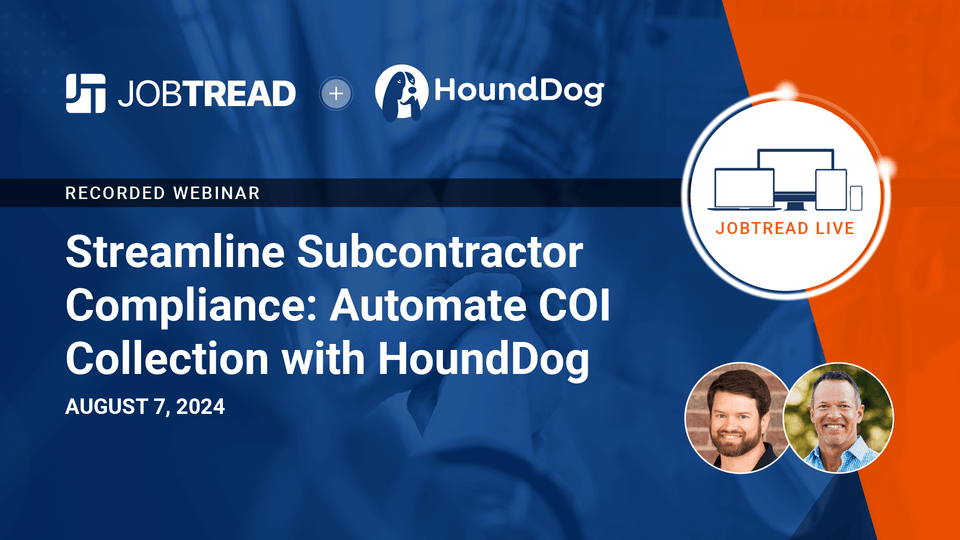 JOBTREAD + HoundDog

RECORDED WEBINAR

Streamline Subcontractor Compliance: Automate COI Collection with HoundDog

AUGUST 7, 2024

JOBTREAD LIVE